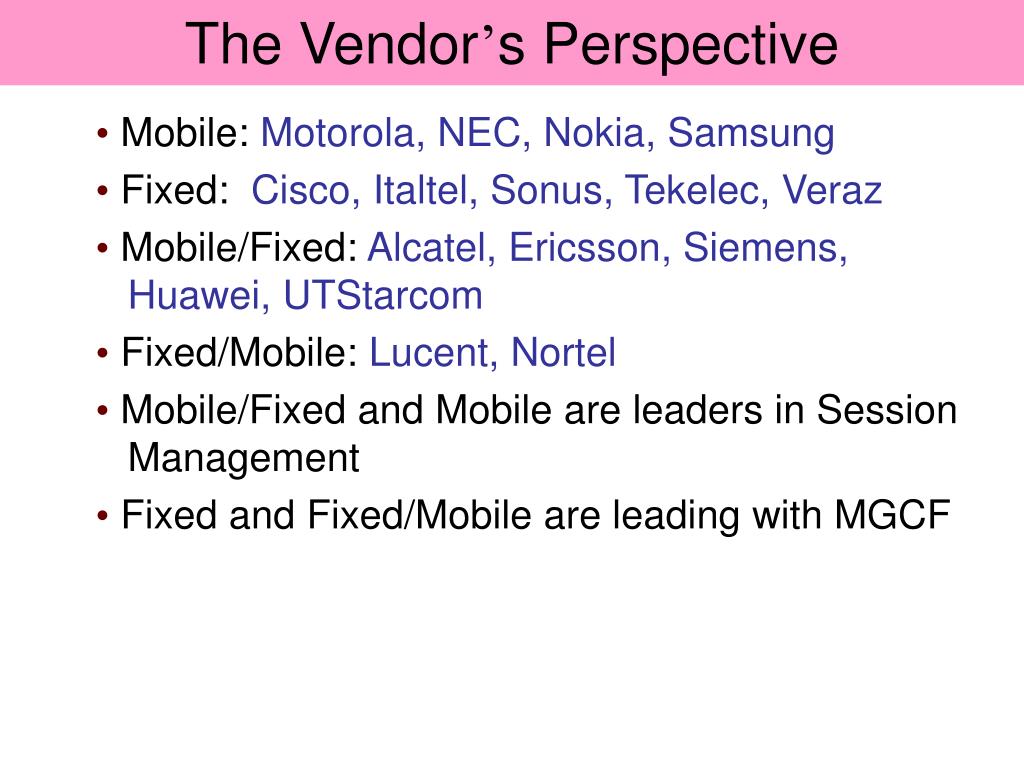 The Vendor’s Perspective

• Mobile: Motorola, NEC, Nokia, Samsung

• Fixed: Cisco, Italtel, Sonus, Tekelec, Veraz

• Mobile/Fixed: Alcatel, Ericsson, Siemens, Huawei, UTStarcom

• Fixed/Mobile: Lucent, Nortel

• Mobile/Fixed and Mobile are leaders in Session Management

• Fixed and Fixed/Mobile are leading with MGCF